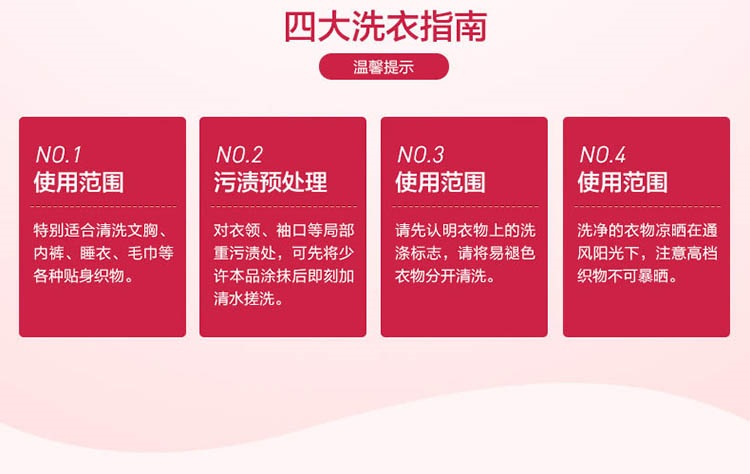 四大洗衣指南

温馨提示

NO.1
使用范围

特别适合清洗文胸、内裤、睡衣、毛巾等各种贴身织物。

NO.2
污渍预处理

对衣领、袖口等局部重污渍处，可先将少许本品涂抹后即刻加清水搓洗。

NO.3
使用范围

请先认明衣物上的洗涤标志，请将易褪色衣物分开清洗。

NO.4
使用范围

洗净的衣物凉晒在通风阳光下，注意高档织物不可暴晒。